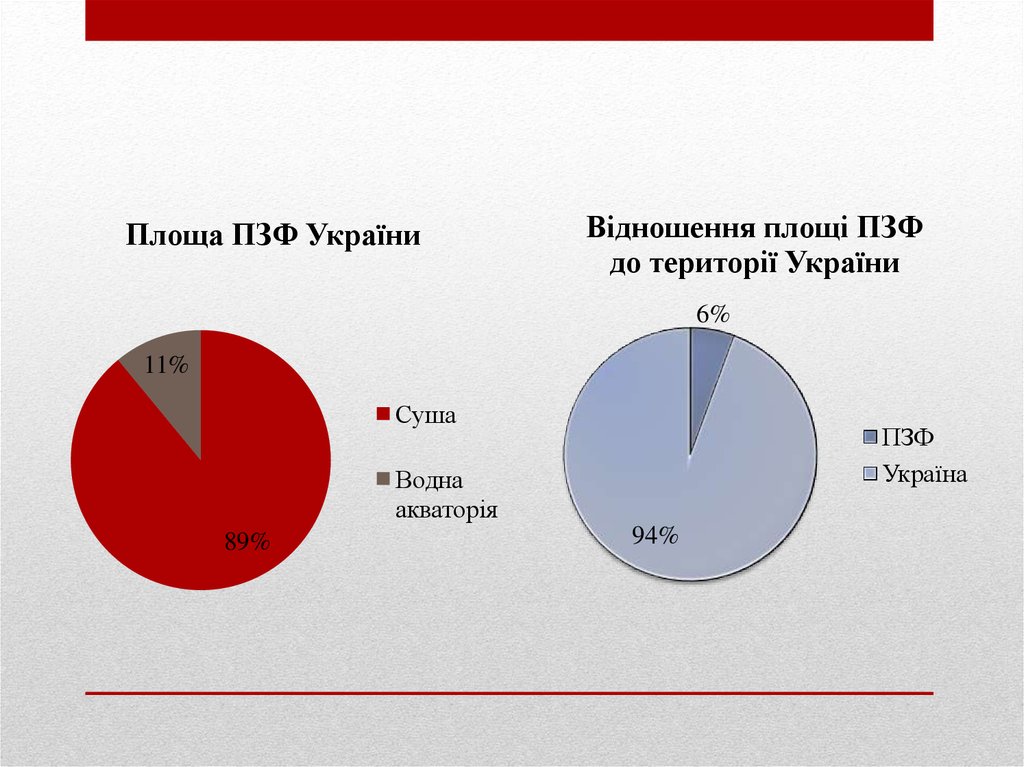 Площа ПЗФ України

11%

89%

Суша

Водна акваторія

Відношення площі ПЗФ до території України

6%

94%

ПЗФ

Україна